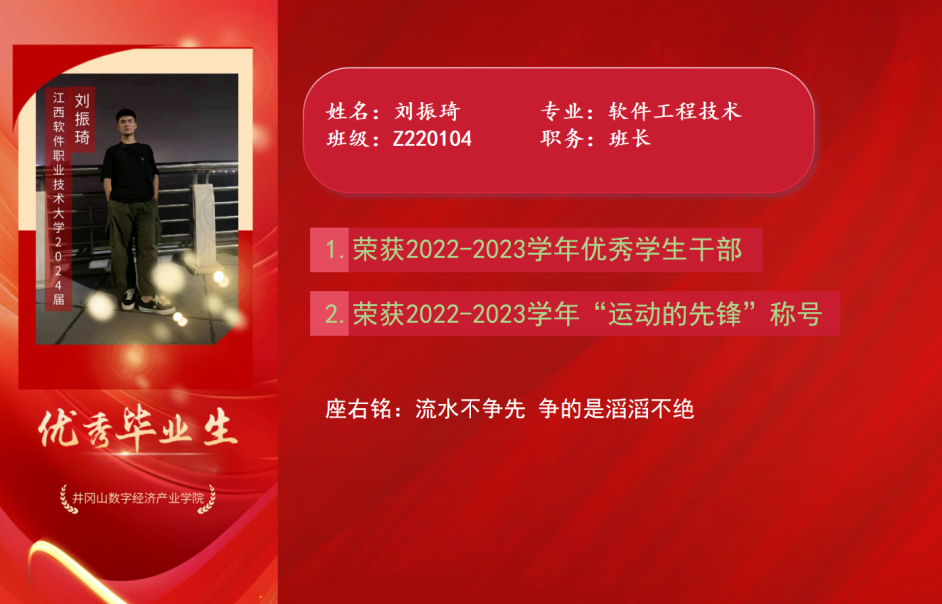 刘振琦

江西软件职业技术大学2024届

优秀毕业生

井冈山数字经济产业学院

姓名：刘振琦　　专业：软件工程技术
班级：Z220104　　职务：班长

1. 荣获2022-2023学年优秀学生干部

2. 荣获2022-2023学年“运动的先锋”称号

座右铭：流水不争先 争的是滔滔不绝